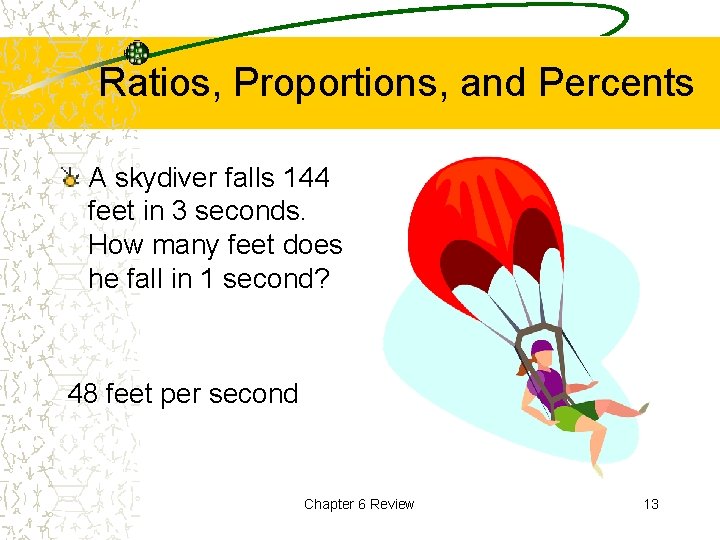 Ratios, Proportions, and Percents

A skydiver falls 144 feet in 3 seconds. How many feet does he fall in 1 second?

48 feet per second

Chapter 6 Review

13